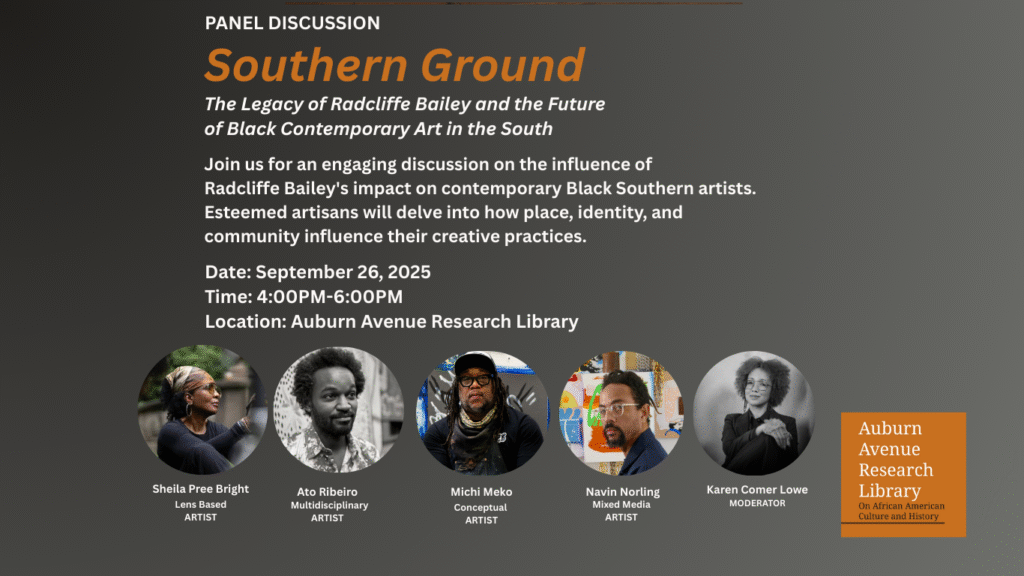 PANEL DISCUSSION

Southern Ground

The Legacy of Radcliffe Bailey and the Future of Black Contemporary Art in the South

Join us for an engaging discussion on the influence of Radcliffe Bailey's impact on contemporary Black Southern artists. Esteemed artisans will delve into how place, identity, and community influence their creative practices.

Date: September 26, 2025
Time: 4:00PM-6:00PM
Location: Auburn Avenue Research Library

Sheila Pree Bright
Lens Based
ARTIST

Ato Ribeiro
Multidisciplinary
ARTIST

Michi Meko
Conceptual
ARTIST

Navin Norling
Mixed Media
ARTIST

Karen Comer Lowe
MODERATOR

Auburn Avenue Research Library
On African American Culture and History